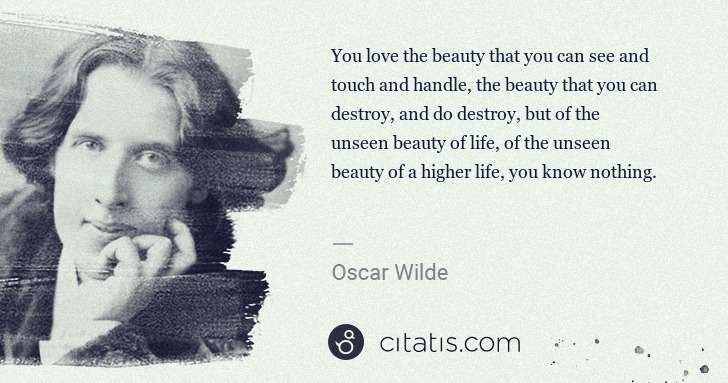 You love the beauty that you can see and touch and handle, the beauty that you can destroy, and do destroy, but of the unseen beauty of life, of the unseen beauty of a higher life, you know nothing.

—

Oscar Wilde

citatis.com